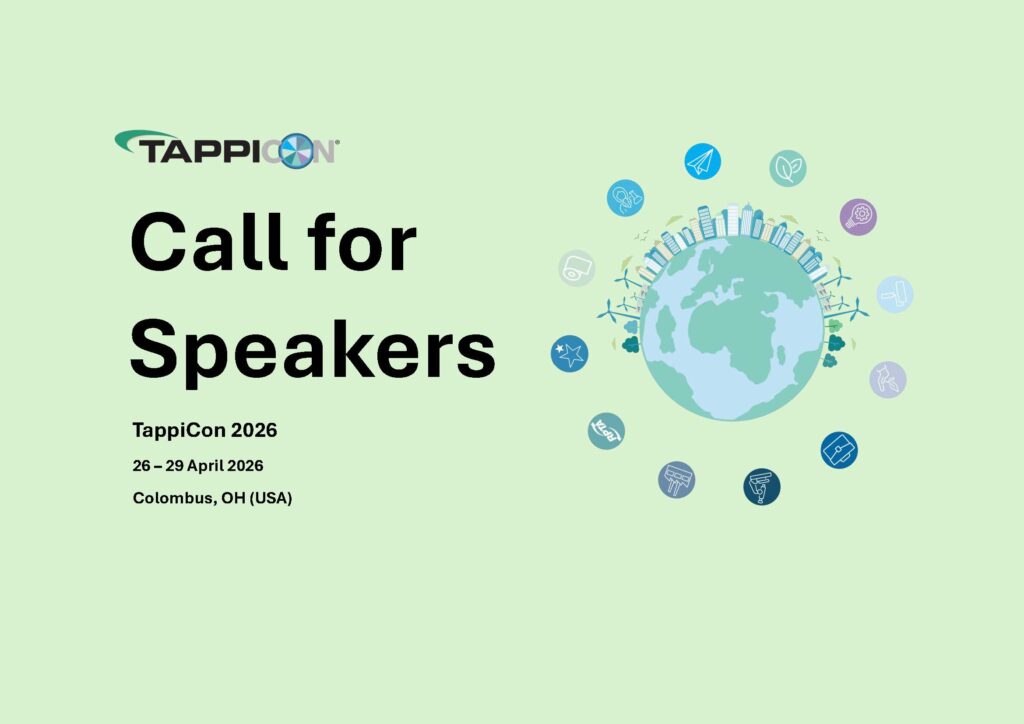 TAPPICON®

Call for Speakers

TappiCon 2026

26 – 29 April 2026

Colombus, OH (USA)